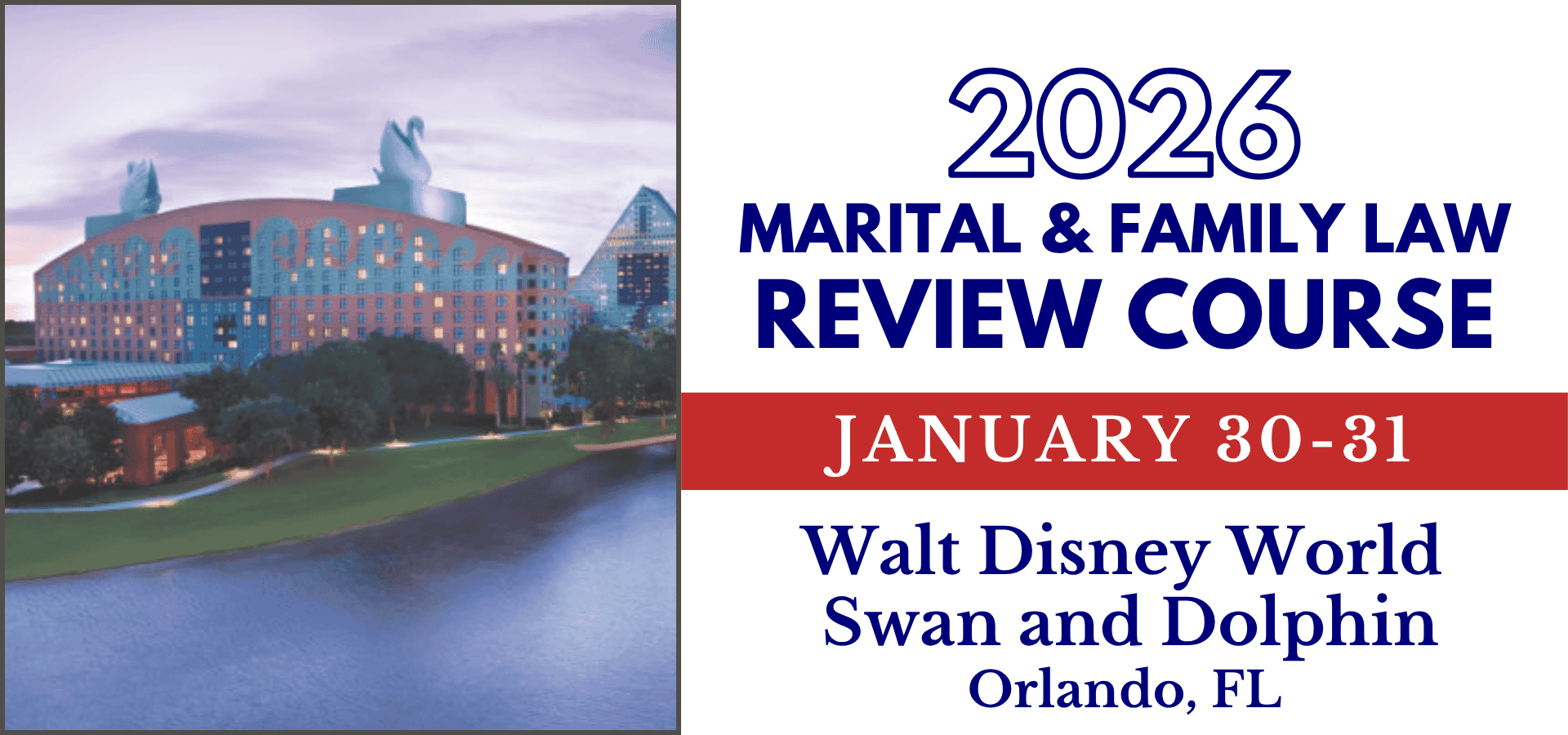 2026
MARITAL & FAMILY LAW
REVIEW COURSE

JANUARY 30-31

Walt Disney World
Swan and Dolphin
Orlando, FL